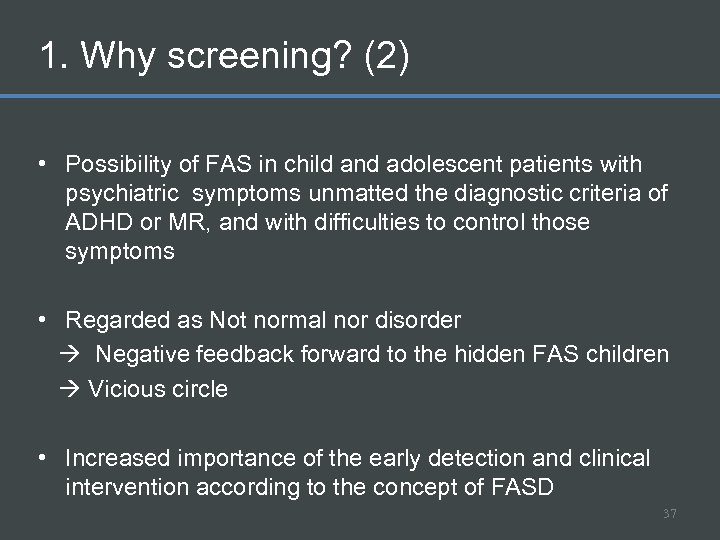 1. Why screening? (2)

• Possibility of FAS in child and adolescent patients with psychiatric symptoms unmatted the diagnostic criteria of ADHD or MR, and with difficulties to control those symptoms

• Regarded as Not normal nor disorder
→ Negative feedback forward to the hidden FAS children
→ Vicious circle

• Increased importance of the early detection and clinical intervention according to the concept of FASD

37